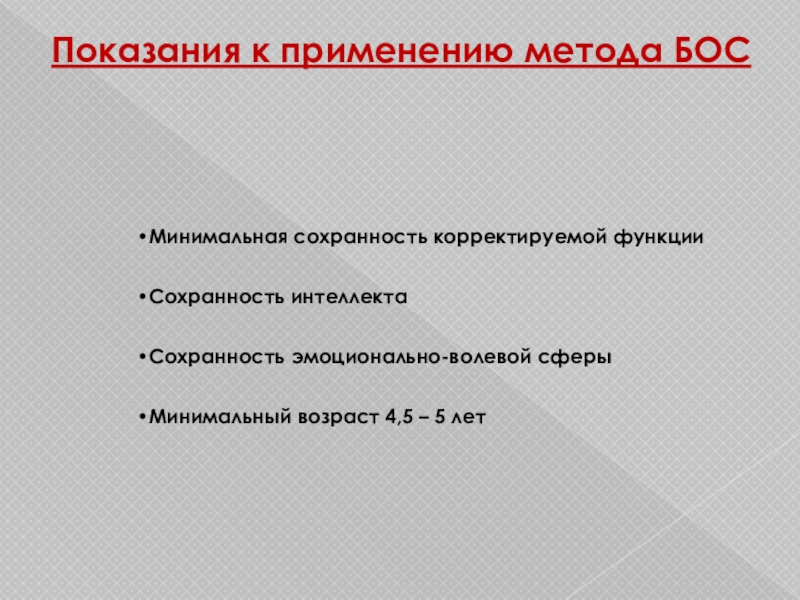 Показания к применению метода БОС

•Минимальная сохранность корректируемой функции

•Сохранность интеллекта

•Сохранность эмоционально-волевой сферы

•Минимальный возраст 4,5 – 5 лет